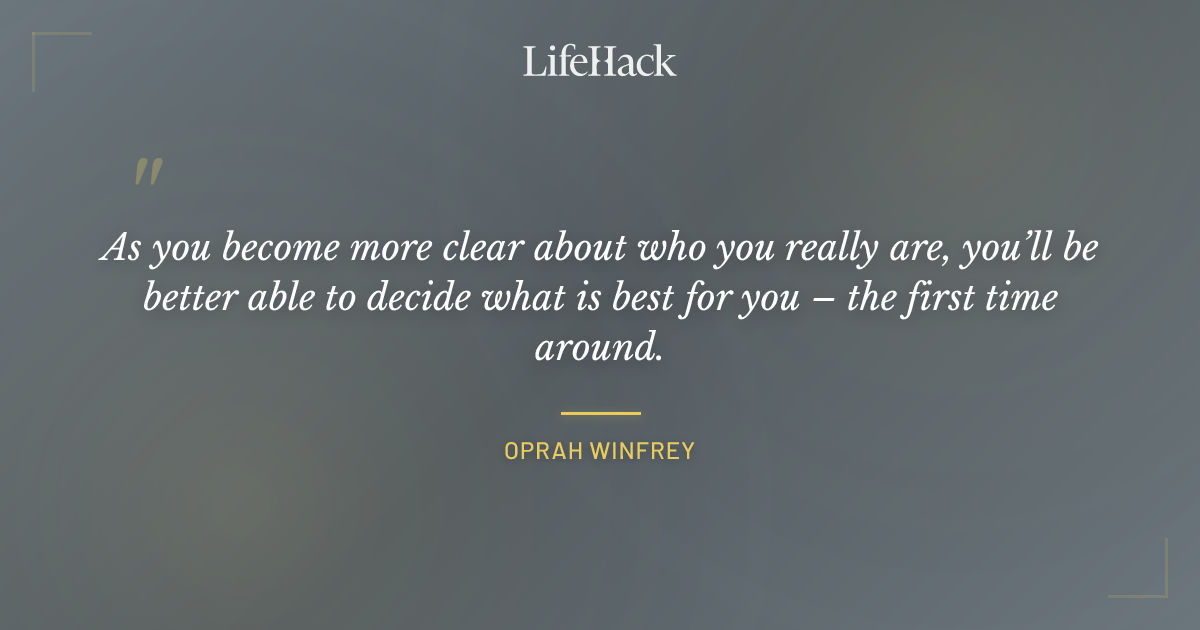 LifeHack

"

As you become more clear about who you really are, you'll be better able to decide what is best for you – the first time around.

OPRAH WINFREY